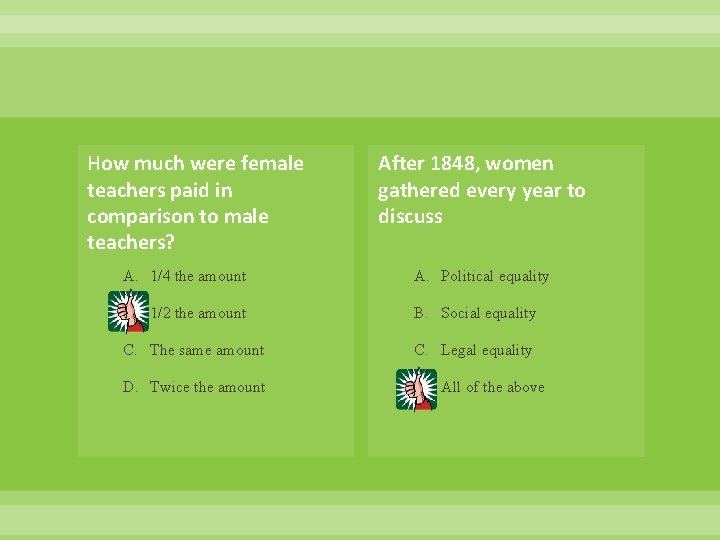 How much were female teachers paid in comparison to male teachers?

A. 1/4 the amount

1/2 the amount

C. The same amount

D. Twice the amount

After 1848, women gathered every year to discuss

A. Political equality

B. Social equality

C. Legal equality

All of the above